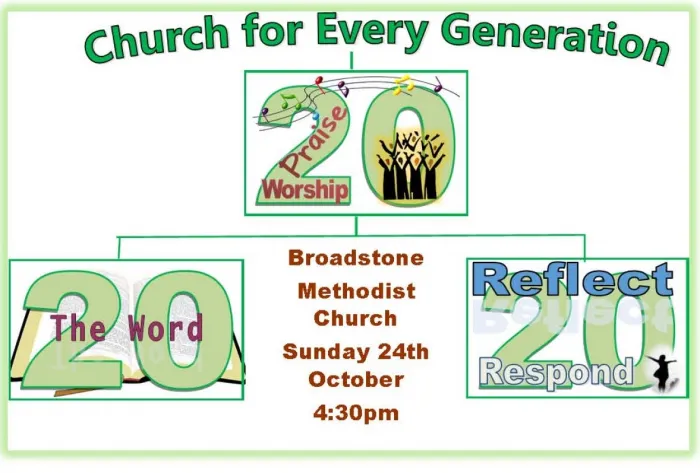 Church for Every Generation

20
Praise
Worship

20
The Word

Broadstone Methodist Church
Sunday 24th October
4:30pm

Reflect
20
Respond